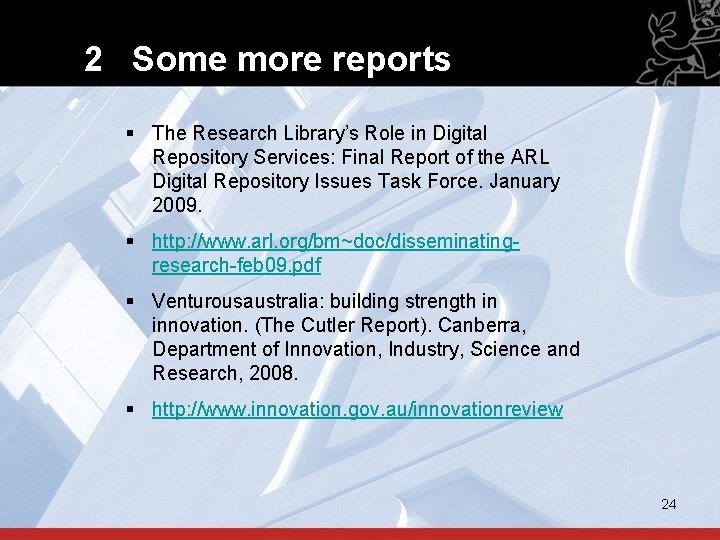 2 Some more reports

▪ The Research Library's Role in Digital Repository Services: Final Report of the ARL Digital Repository Issues Task Force. January 2009.

▪ http://www.arl.org/bm~doc/disseminating-research-feb09.pdf

▪ Venturousaustralia: building strength in innovation. (The Cutler Report). Canberra, Department of Innovation, Industry, Science and Research, 2008.

▪ http://www.innovation.gov.au/innovationreview

24